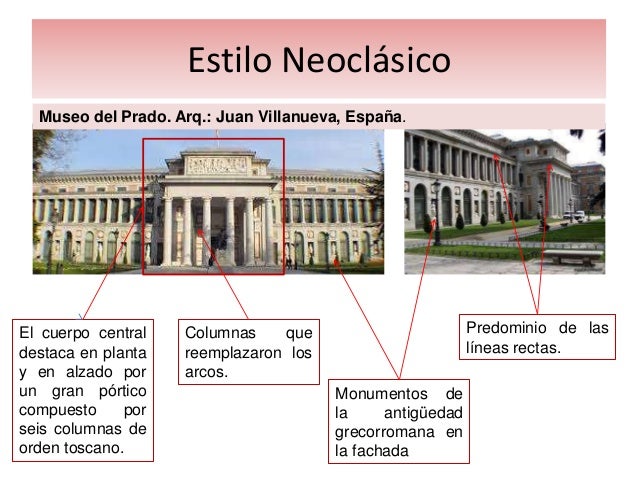 Estilo Neoclásico

Museo del Prado. Arq.: Juan Villanueva, España.

El cuerpo central destaca en planta y en alzado por un gran pórtico compuesto por seis columnas de orden toscano.

Columnas que reemplazaron los arcos.

Monumentos de la antigüedad grecorromana en la fachada

Predominio de las líneas rectas.